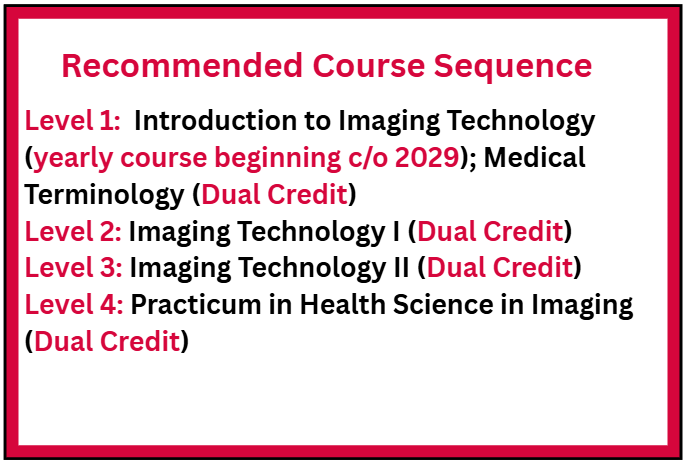 Recommended Course Sequence

Level 1: Introduction to Imaging Technology (yearly course beginning c/o 2029); Medical Terminology (Dual Credit)
Level 2: Imaging Technology I (Dual Credit)
Level 3: Imaging Technology II (Dual Credit)
Level 4: Practicum in Health Science in Imaging (Dual Credit)